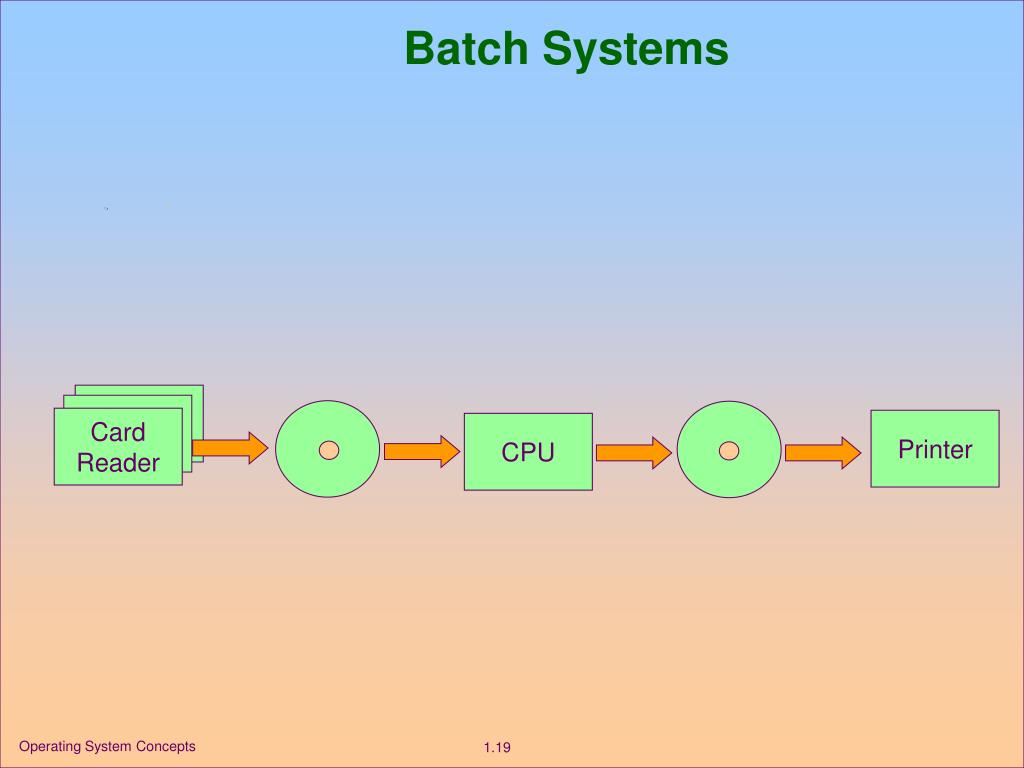 Batch Systems

Card Reader

CPU

Printer

Operating System Concepts

1.19